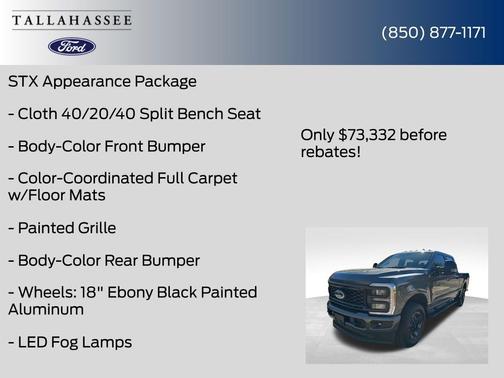 TALLAHASSEE
Ford

(850) 877-1171

STX Appearance Package

- Cloth 40/20/40 Split Bench Seat

- Body-Color Front Bumper

- Color-Coordinated Full Carpet w/Floor Mats

- Painted Grille

- Body-Color Rear Bumper

- Wheels: 18" Ebony Black Painted Aluminum

- LED Fog Lamps

Only $73,332 before rebates!